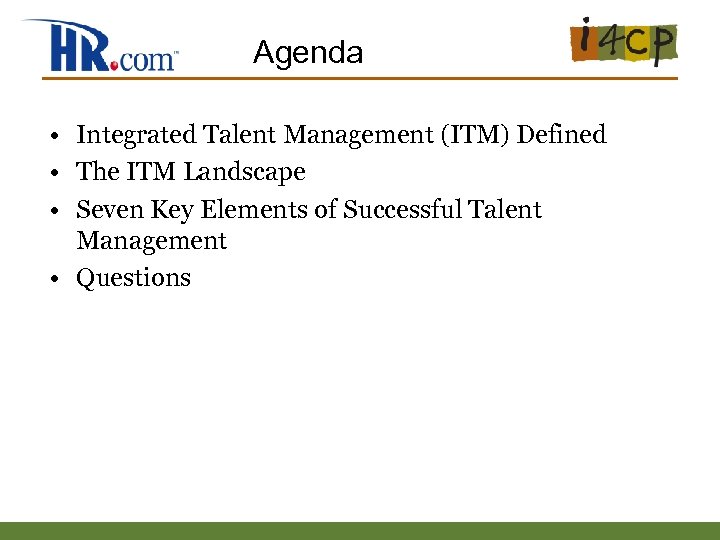 HR.com™

Agenda

i4cp

• Integrated Talent Management (ITM) Defined
• The ITM Landscape
• Seven Key Elements of Successful Talent Management
• Questions